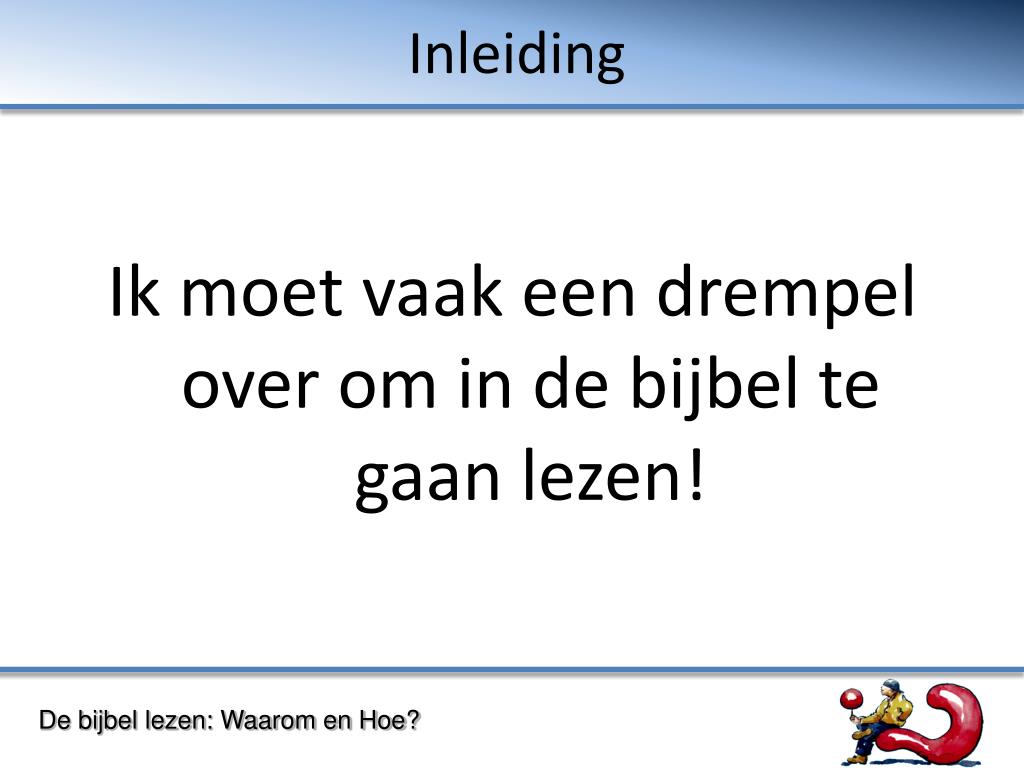 Inleiding

Ik moet vaak een drempel over om in de bijbel te gaan lezen!

De bijbel lezen: Waarom en Hoe?